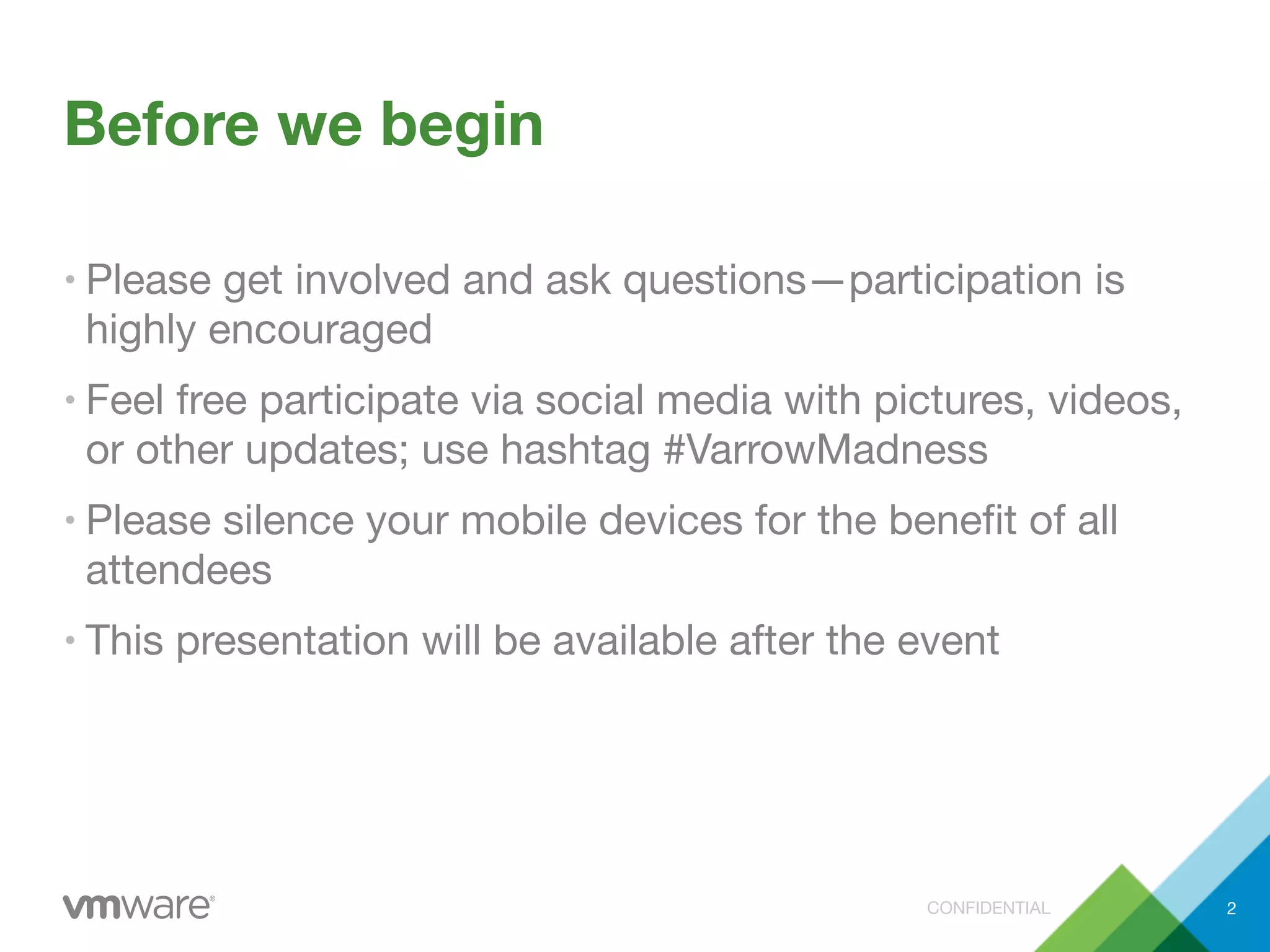 Before we begin

• Please get involved and ask questions—participation is highly encouraged

• Feel free participate via social media with pictures, videos, or other updates; use hashtag #VarrowMadness

• Please silence your mobile devices for the benefit of all attendees

• This presentation will be available after the event

vmware®

CONFIDENTIAL

2